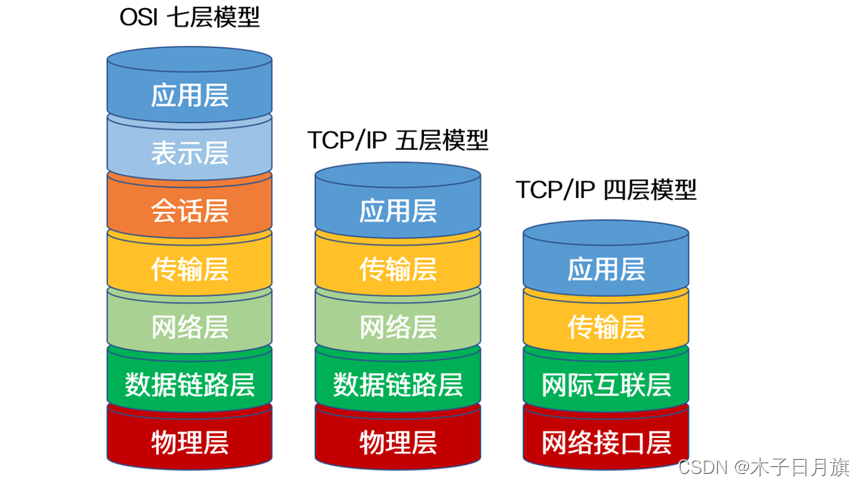 OSI 七层模型

应用层
表示层
会话层
传输层
网络层
数据链路层
物理层

TCP/IP 五层模型

应用层
传输层
网络层
数据链路层
物理层

TCP/IP 四层模型

应用层
传输层
网际互联层
网络接口层

CSDN @木子日月旗